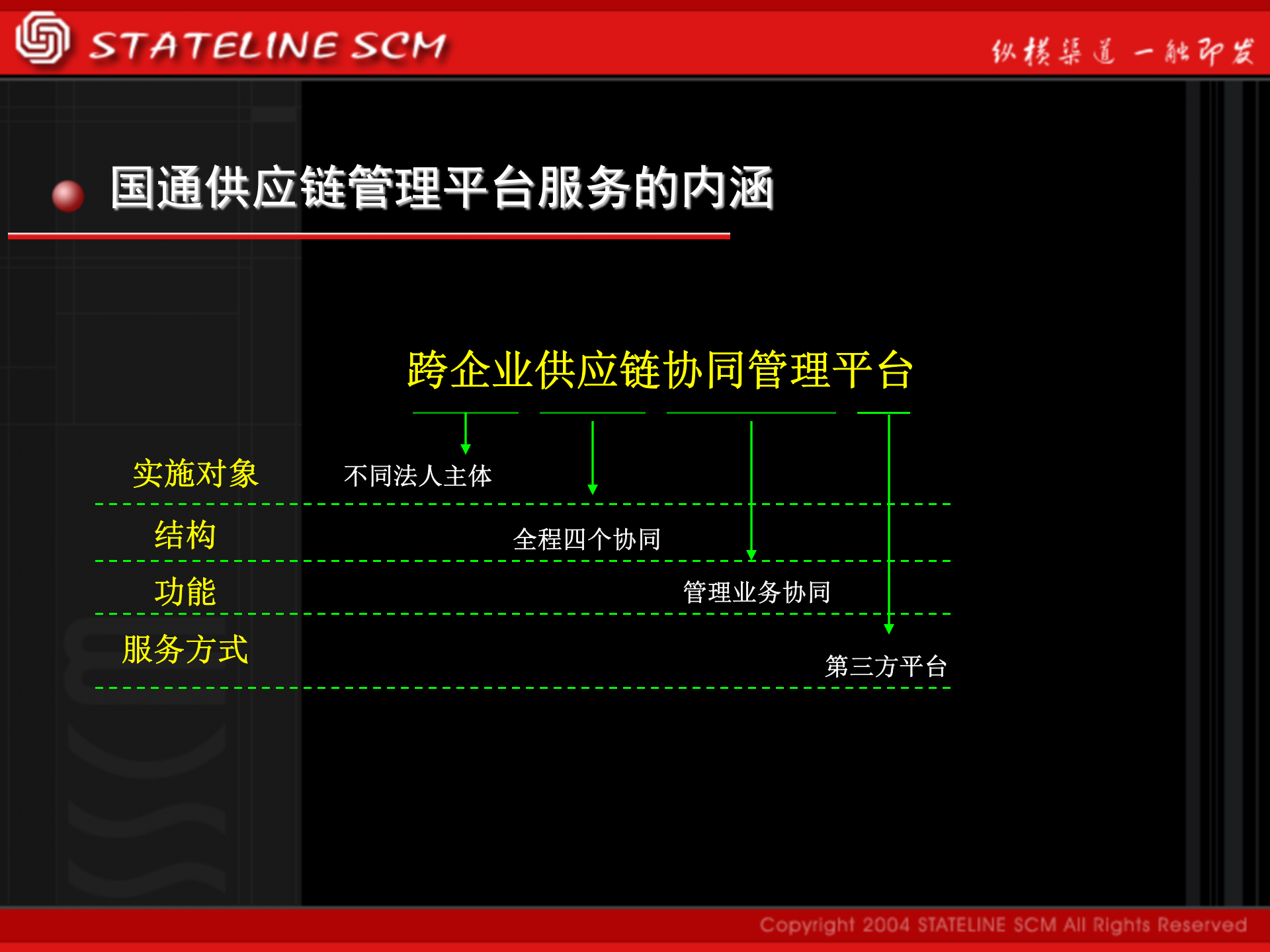 STATELINE SCM

纵横渠道 一触即发

国通供应链管理平台服务的内涵

跨企业供应链协同管理平台

实施对象 不同法人主体

结构 全程四个协同

功能 管理业务协同

服务方式 第三方平台

Copyright 2004 STATELINE SCM All Rights Reserved